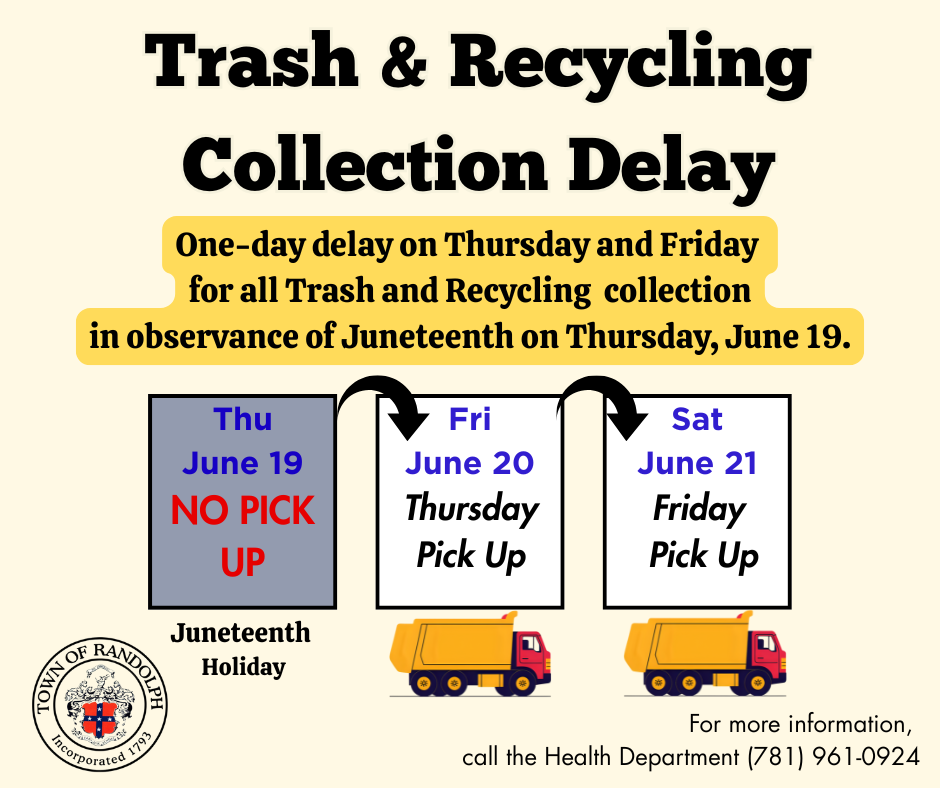 Trash & Recycling Collection Delay

One-day delay on Thursday and Friday for all Trash and Recycling collection in observance of Juneteenth on Thursday, June 19.

Thu
June 19
NO PICK UP

Juneteenth Holiday

Fri
June 20
Thursday Pick Up

Sat
June 21
Friday Pick Up

TOWN OF RANDOLPH
Incorporated 1793

For more information, call the Health Department (781) 961-0924